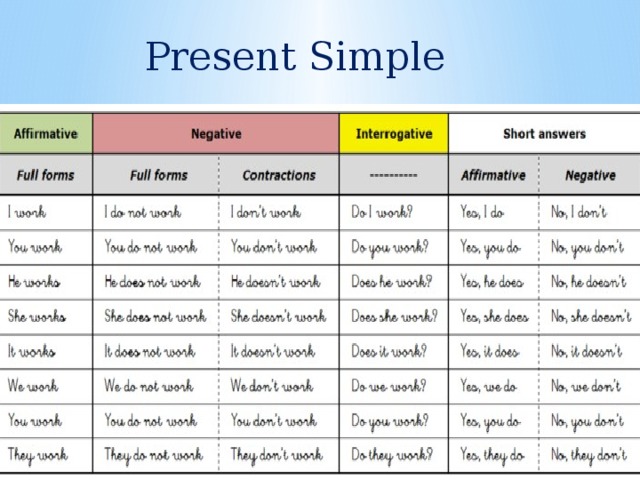 Present Simple

| Affirmative | Negative | | Interrogative | Short answers | |
|---|---|---|---|---|---|
| Full forms | Full forms | Contractions | ---------- | Affirmative | Negative |
| I work | I do not work | I don't work | Do I work? | Yes, I do | No, I don't |
| You work | You do not work | You don't work | Do you work? | Yes, you do | No, you don't |
| He works | He does not work | He doesn't work | Does he work? | Yes, he does | No, he doesn't |
| She works | She does not work | She doesn't work | Does she work? | Yes, she does | No, she doesn't |
| It works | It does not work | It doesn't work | Does it work? | Yes, it does | No, it doesn't |
| We work | We do not work | We don't work | Do we work? | Yes, we do | No, we don't |
| You work | You do not work | You don't work | Do you work? | Yes, you do | No, you don't |
| They work | They do not work | They don't work | Do they work? | Yes, they do | No, they don't |